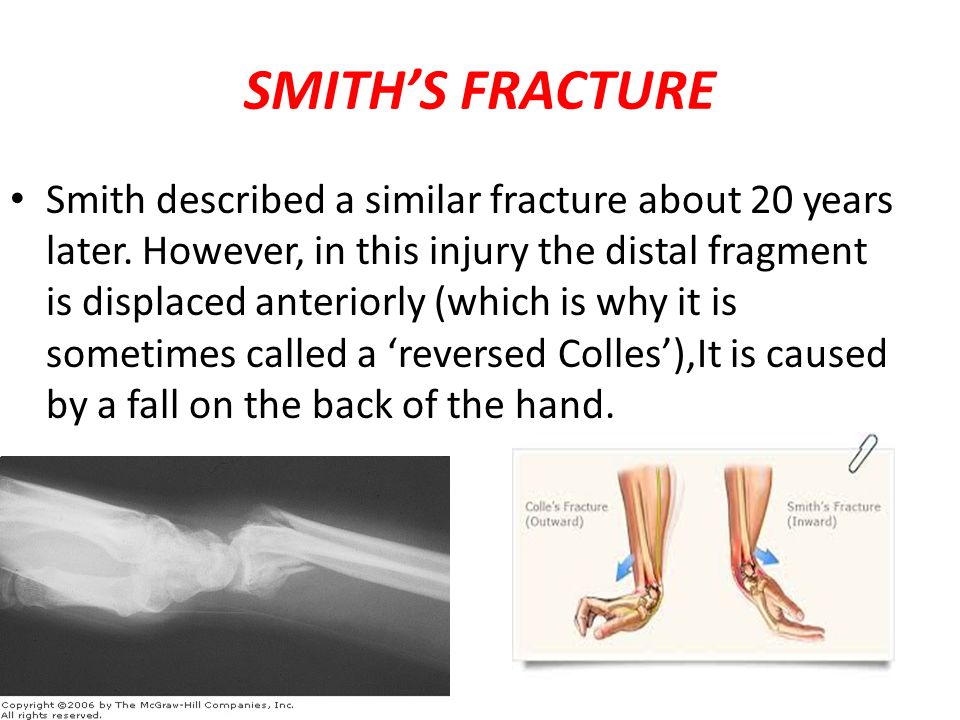 SMITH'S FRACTURE

• Smith described a similar fracture about 20 years later. However, in this injury the distal fragment is displaced anteriorly (which is why it is sometimes called a 'reversed Colles'),It is caused by a fall on the back of the hand.

Copyright ©2006 by The McGraw-Hill Companies, Inc. All rights reserved.

Colle's Fracture (Outward)

Smith's Fracture (Inward)